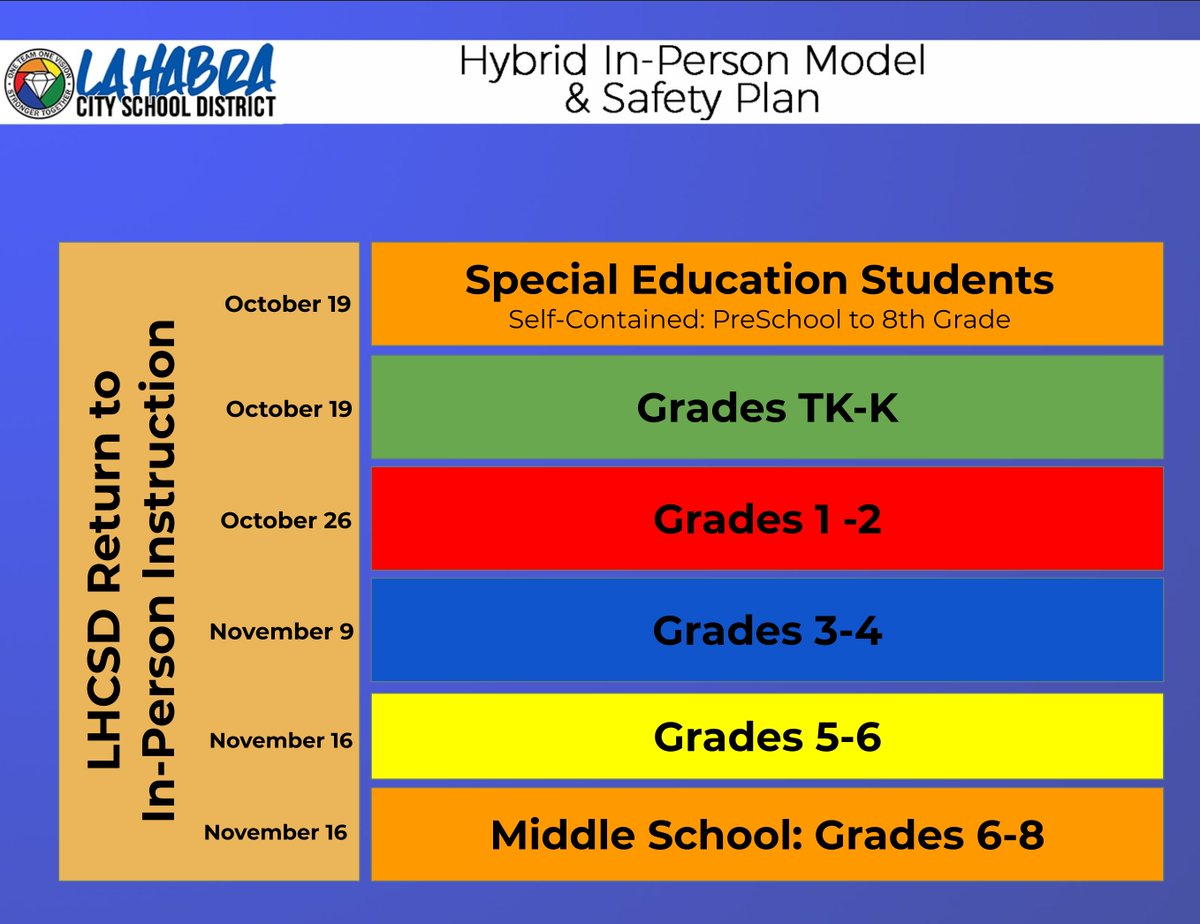 ONE TEAM ONE VISION
STRONGER TOGETHER
LA HABRA
CITY SCHOOL DISTRICT

Hybrid In-Person Model
& Safety Plan

LHCSD Return to
In-Person Instruction

October 19
Special Education Students
Self-Contained: PreSchool to 8th Grade

October 19
Grades TK-K

October 26
Grades 1 -2

November 9
Grades 3-4

November 16
Grades 5-6

November 16
Middle School: Grades 6-8